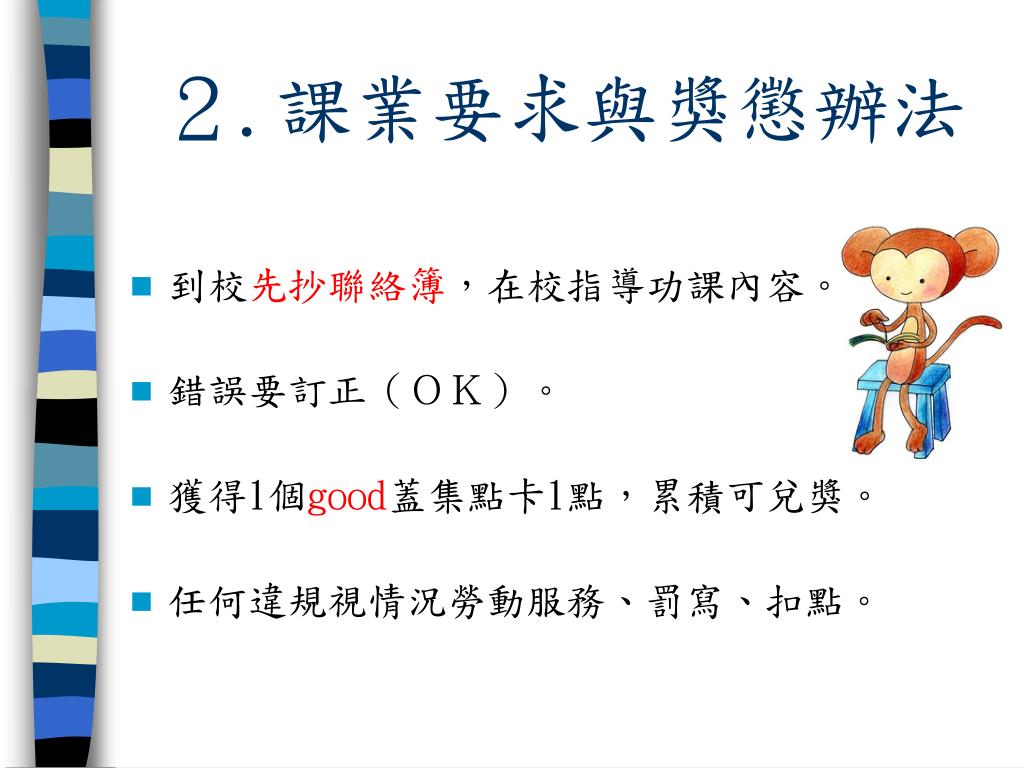 2. 課業要求與獎懲辦法

- 到校先抄聯絡簿，在校指導功課內容。
- 錯誤要訂正（ＯＫ）。
- 獲得1個good蓋集點卡1點，累積可兌獎。
- 任何違規視情況勞動服務、罰寫、扣點。